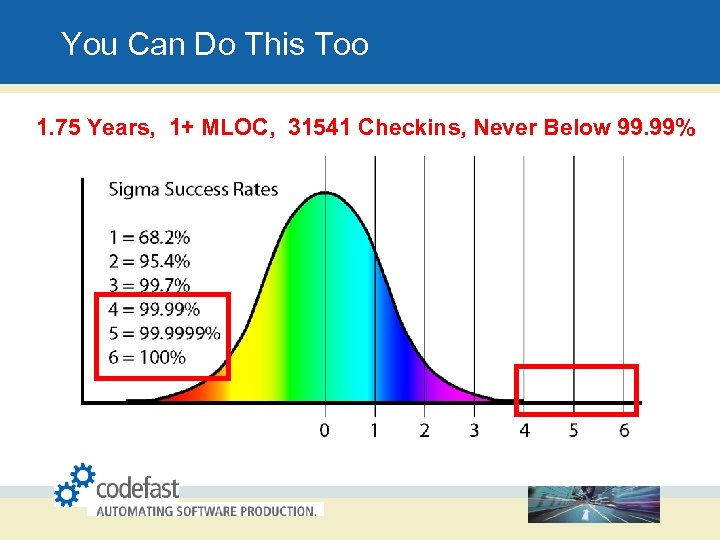 You Can Do This Too

1.75 Years, 1+ MLOC, 31541 Checkins, Never Below 99.99%

Sigma Success Rates

1 = 68.2%
2 = 95.4%
3 = 99.7%
4 = 99.99%
5 = 99.9999%
6 = 100%

0 1 2 3 4 5 6

codefast
AUTOMATING SOFTWARE PRODUCTION.